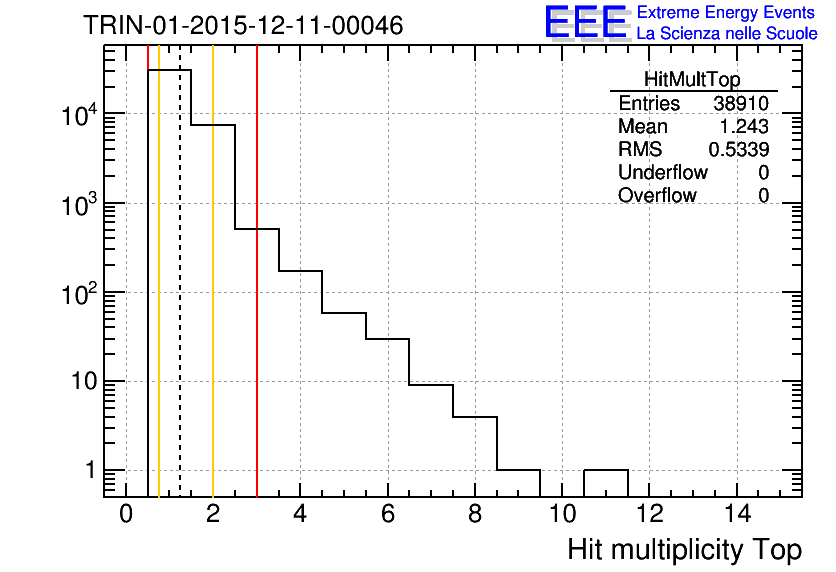 TRIN-01-2015-12-11-00046

EEE Extreme Energy Events
La Scienza nelle Scuole

| HitMultTop | |
|---|---|
| Entries | 38910 |
| Mean | 1.243 |
| RMS | 0.5339 |
| Underflow | 0 |
| Overflow | 0 |

$10^4$
$10^3$
$10^2$
10
1

0 2 4 6 8 10 12 14

Hit multiplicity Top